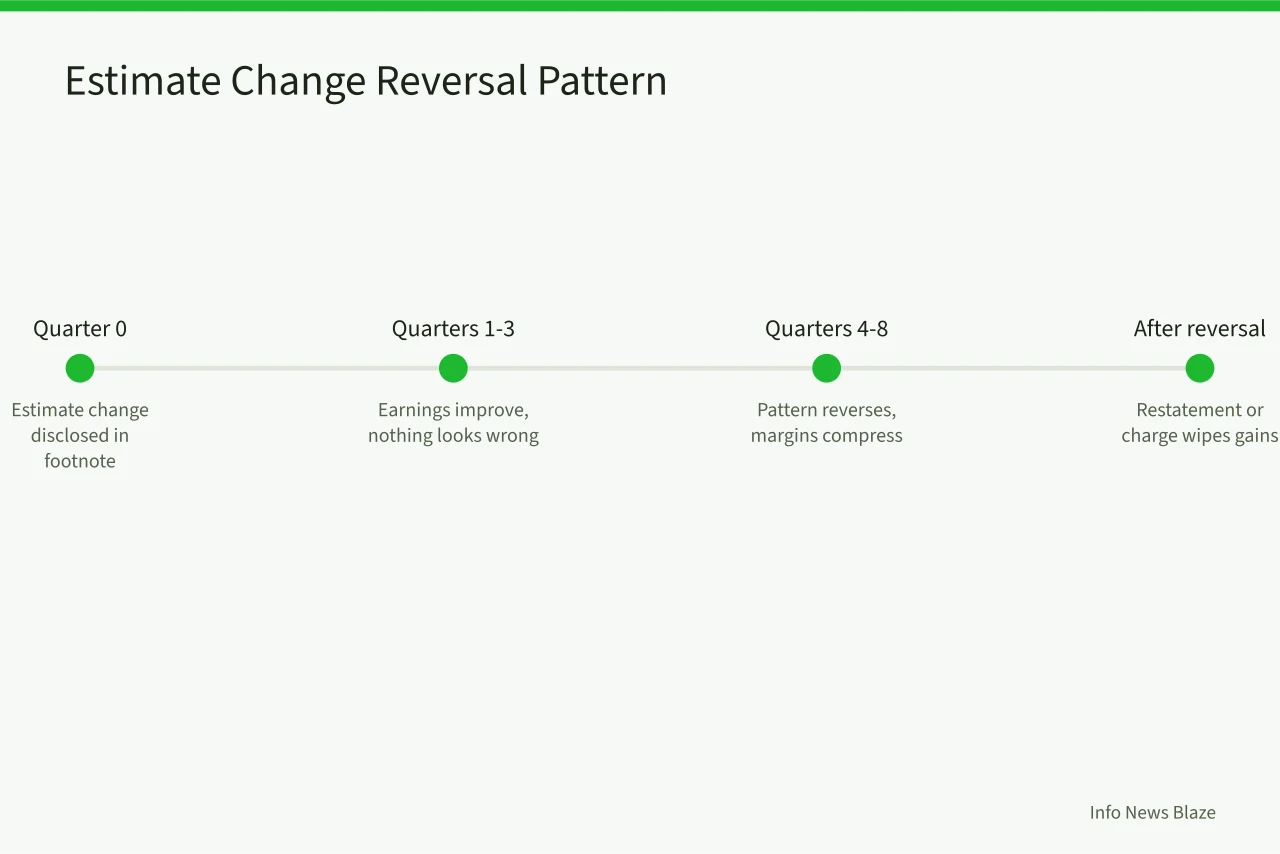 Estimate Change Reversal Pattern

Quarter 0
Estimate change disclosed in footnote

Quarters 1-3
Earnings improve, nothing looks wrong

Quarters 4-8
Pattern reverses, margins compress

After reversal
Restatement or charge wipes gains

Info News Blaze